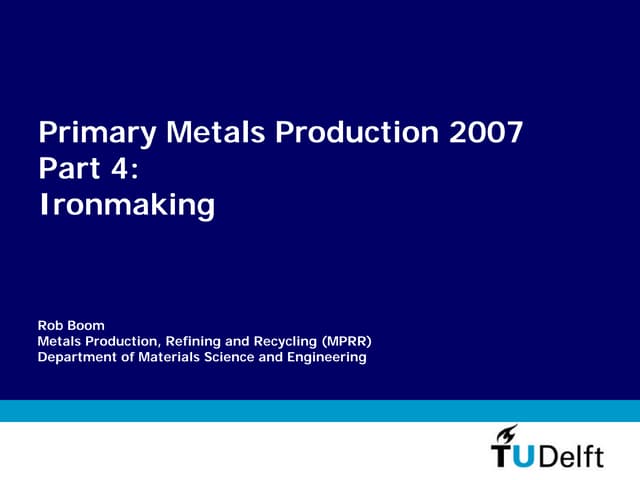 Primary Metals Production 2007
Part 4:
Ironmaking

Rob Boom
Metals Production, Refining and Recycling (MPRR)
Department of Materials Science and Engineering

TUDelft